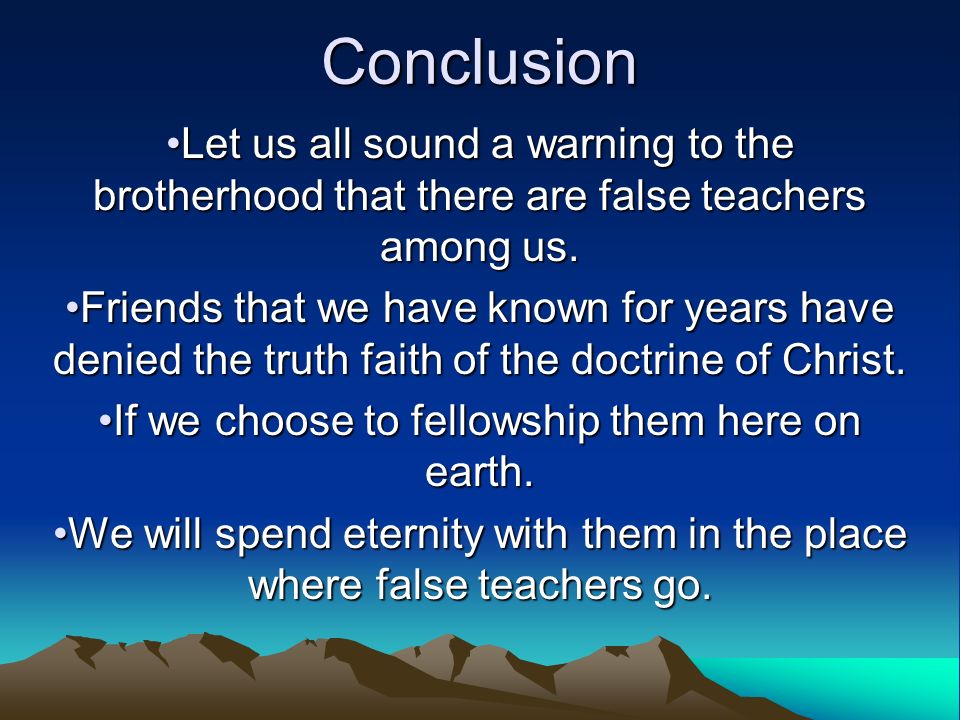 Conclusion

•Let us all sound a warning to the brotherhood that there are false teachers among us.

•Friends that we have known for years have denied the truth faith of the doctrine of Christ.

•If we choose to fellowship them here on earth.

•We will spend eternity with them in the place where false teachers go.